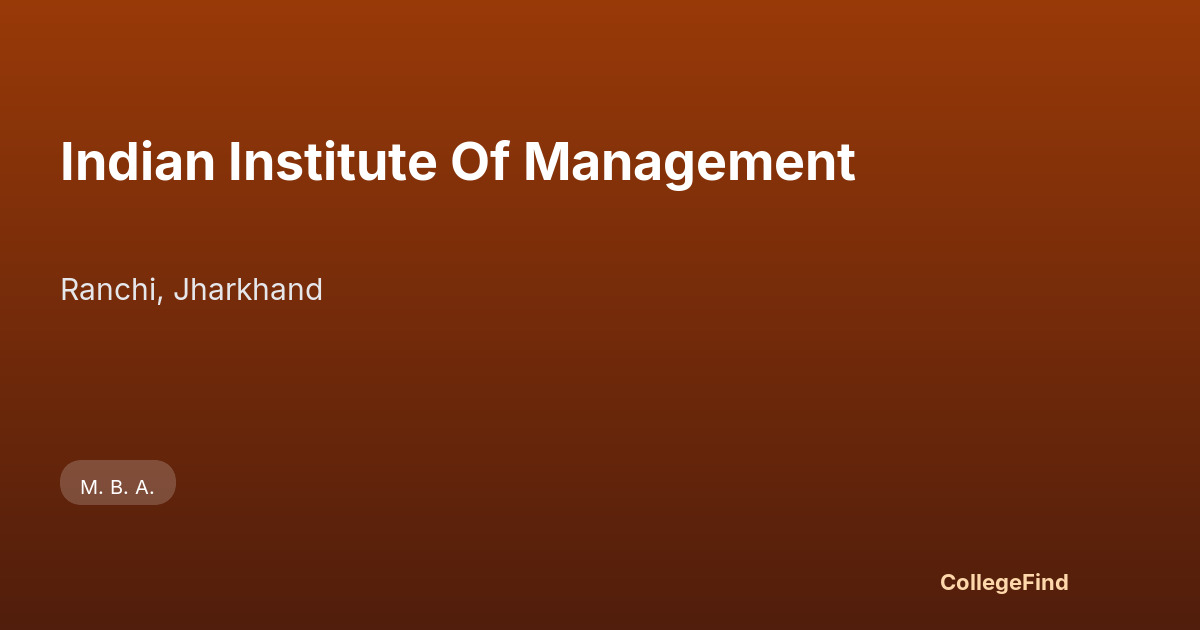 Indian Institute Of Management

Ranchi, Jharkhand

M. B. A.

CollegeFind